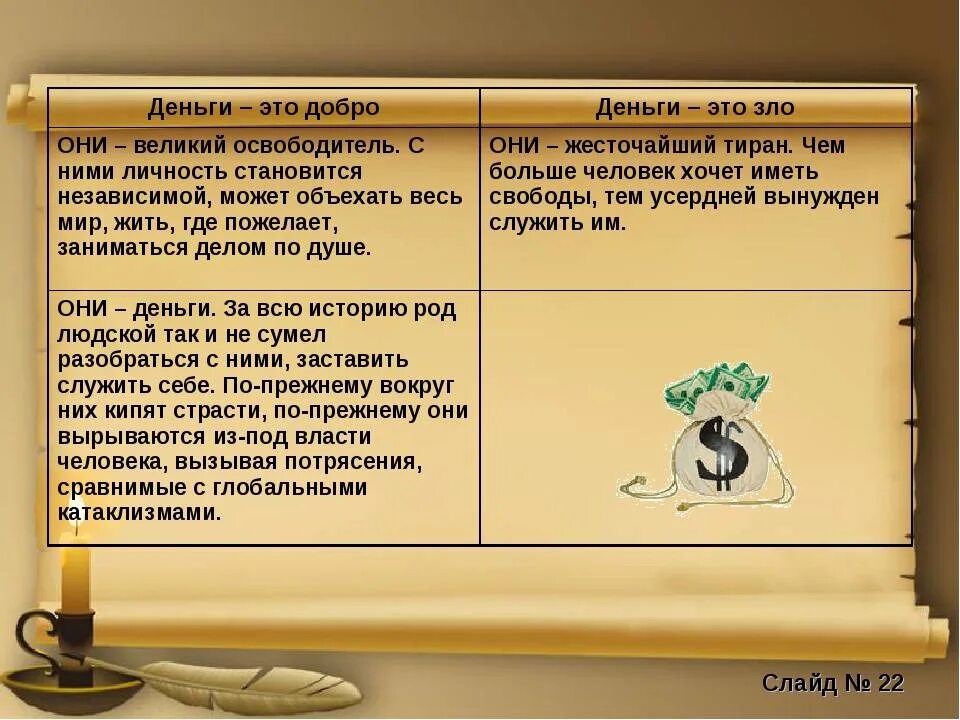 | Деньги – это добро | Деньги – это зло |
|---|---|
| ОНИ – великий освободитель. С ними личность становится независимой, может объехать весь мир, жить, где пожелает, заниматься делом по душе. | ОНИ – жесточайший тиран. Чем больше человек хочет иметь свободы, тем усердней вынужден служить им. |
| ОНИ – деньги. За всю историю род людской так и не сумел разобраться с ними, заставить служить себе. По-прежнему вокруг них кипят страсти, по-прежнему они вырываются из-под власти человека, вызывая потрясения, сравнимые с глобальными катаклизмами. | $ |

Слайд № 22